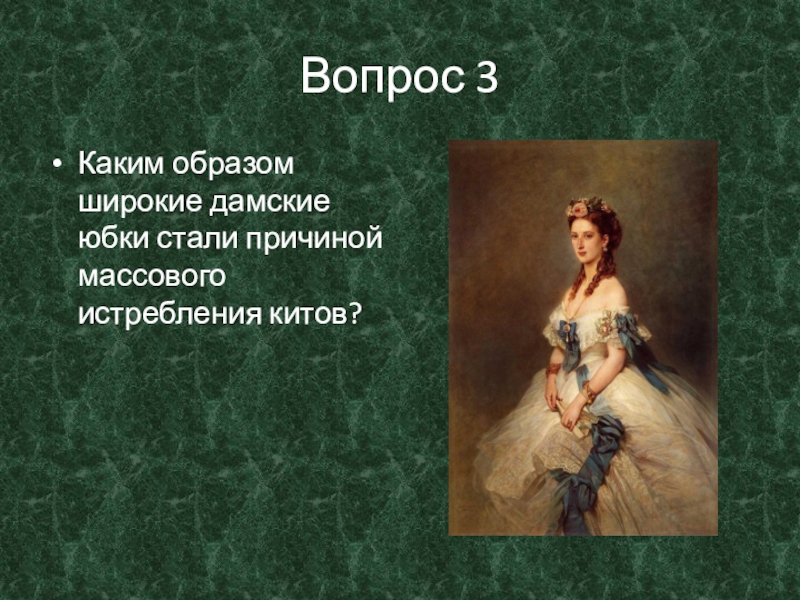 Вопрос 3

• Каким образом широкие дамские юбки стали причиной массового истребления китов?